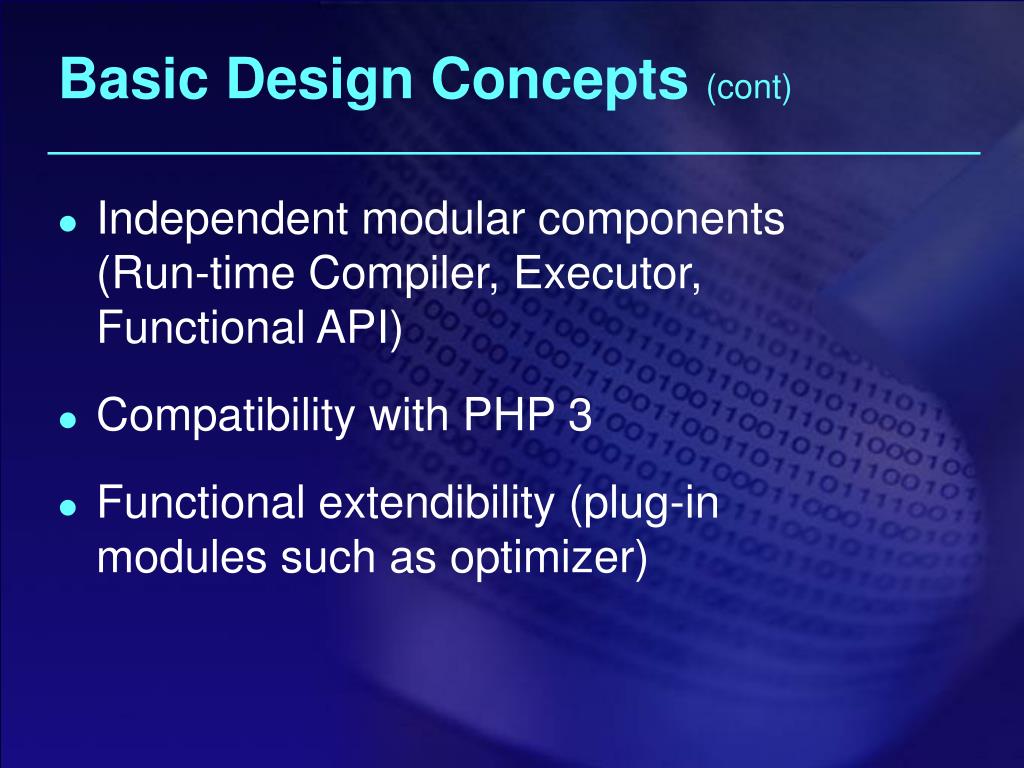 Basic Design Concepts (cont)

- Independent modular components (Run-time Compiler, Executor, Functional API)
- Compatibility with PHP 3
- Functional extendibility (plug-in modules such as optimizer)